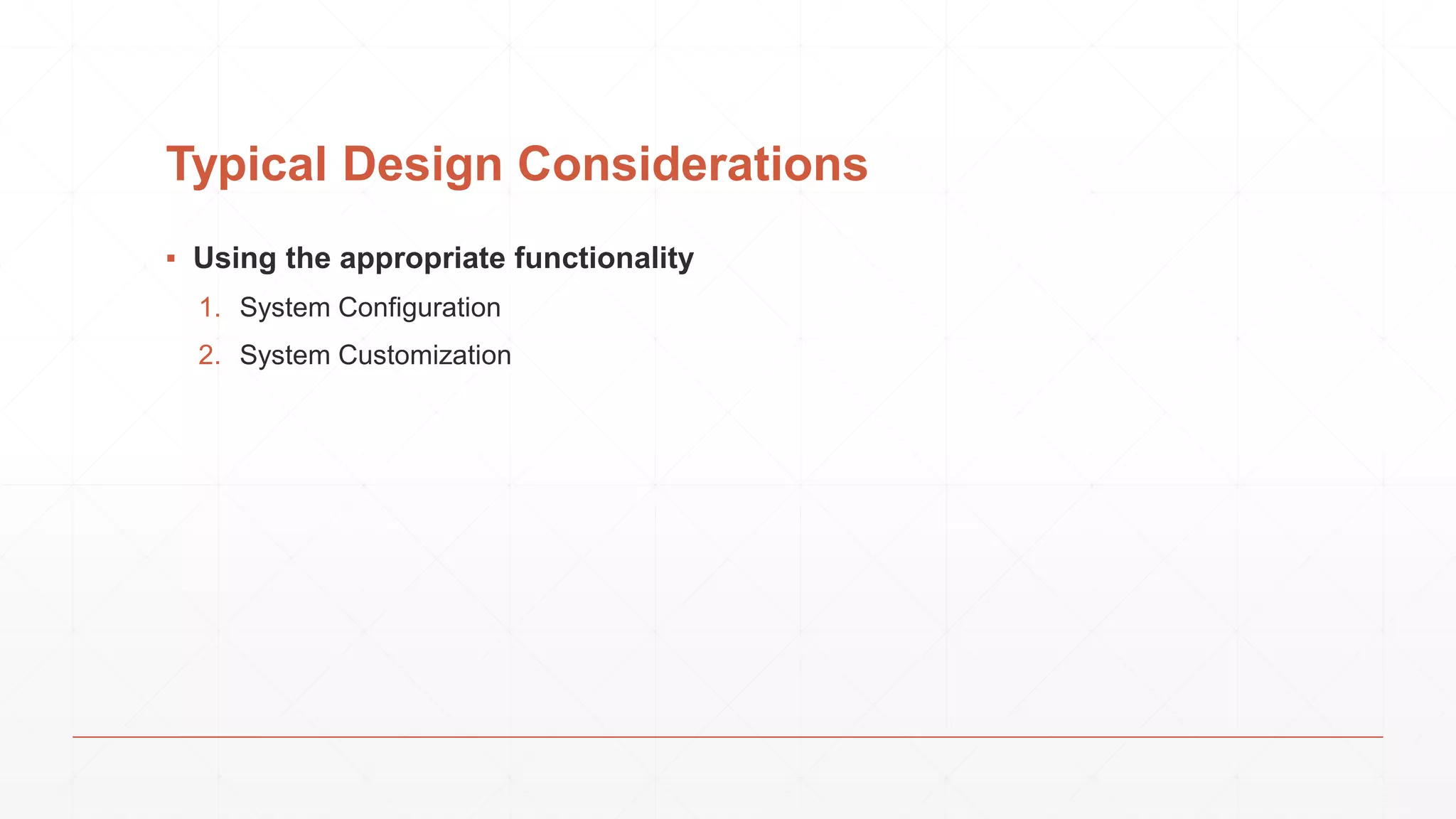 Typical Design Considerations

▪ Using the appropriate functionality

1. System Configuration
2. System Customization